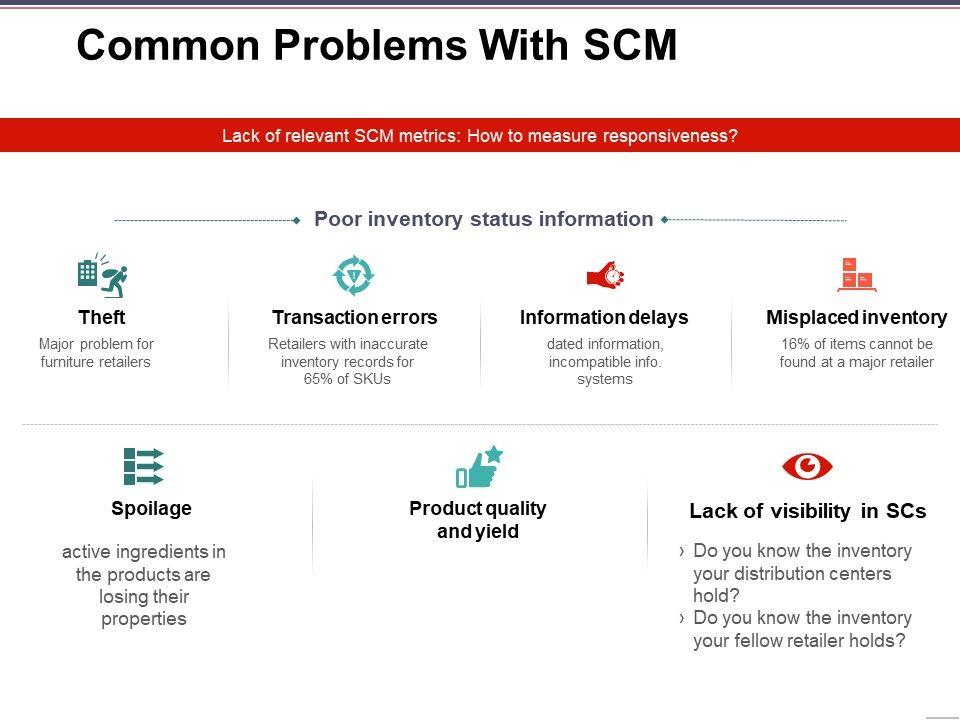 Common Problems With SCM

Lack of relevant SCM metrics: How to measure responsiveness?

Poor inventory status information

Theft
Major problem for furniture retailers

Transaction errors
Retailers with inaccurate inventory records for 65% of SKUs

Information delays
dated information, incompatible info. systems

Misplaced inventory
16% of items cannot be found at a major retailer

Spoilage
active ingredients in the products are losing their properties

Product quality and yield

Lack of visibility in SCs
› Do you know the inventory your distribution centers hold?
› Do you know the inventory your fellow retailer holds?